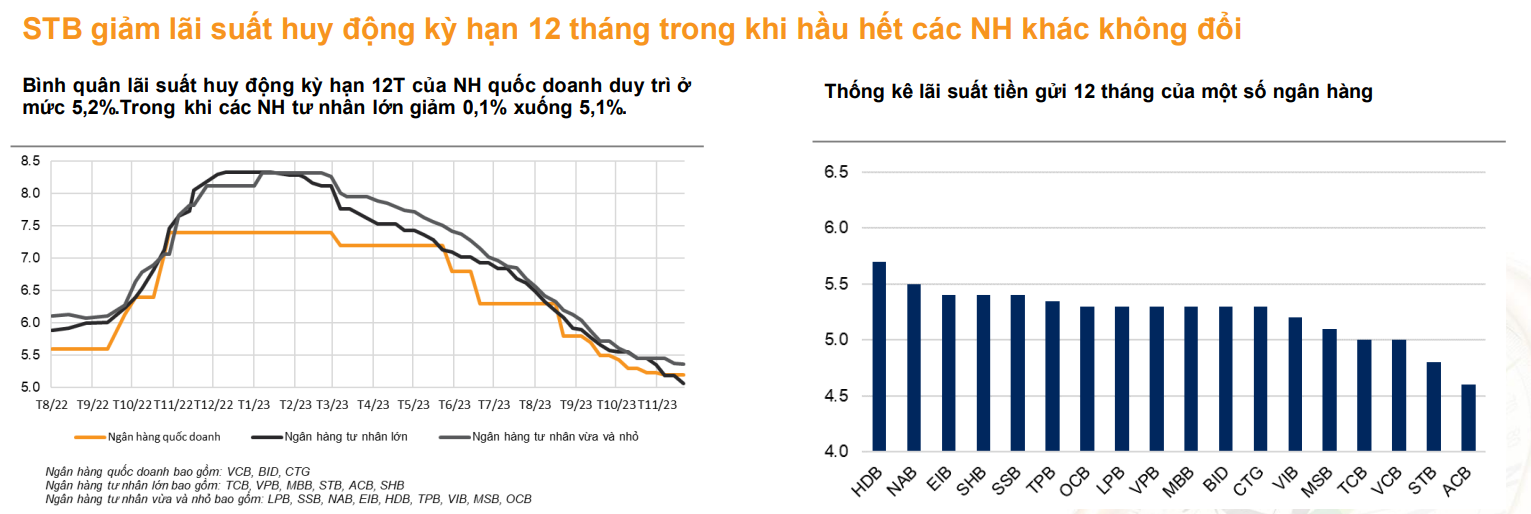 STB giảm lãi suất huy động kỳ hạn 12 tháng trong khi hầu hết các NH khác không đổi

Bình quân lãi suất huy động kỳ hạn 12T của NH quốc doanh duy trì ở mức 5,2%.Trong khi các NH tư nhân lớn giảm 0,1% xuống 5,1%.

8.5
8.0
7.5
7.0
6.5
6.0
5.5
5.0

T8/22 T9/22 T10/22 T11/22 T12/22 T1/23 T2/23 T3/23 T4/23 T5/23 T6/23 T7/23 T8/23 T9/23 T10/23 T11/23

Ngân hàng quốc doanh
Ngân hàng tư nhân lớn
Ngân hàng tư nhân vừa và nhỏ

Ngân hàng quốc doanh bao gồm: VCB, BID, CTG
Ngân hàng tư nhân lớn bao gồm: TCB, VPB, MBB, STB, ACB, SHB
Ngân hàng tư nhân vừa và nhỏ bao gồm: LPB, SSB, NAB, EIB, HDB, TPB, VIB, MSB, OCB

Thống kê lãi suất tiền gửi 12 tháng của một số ngân hàng

6.5
6.0
5.5
5.0
4.5
4.0

HDB NAB EIB SHB SSB TPB OCB LPB VPB MBB BID CTG VIB MSB TCB VCB STB ACB